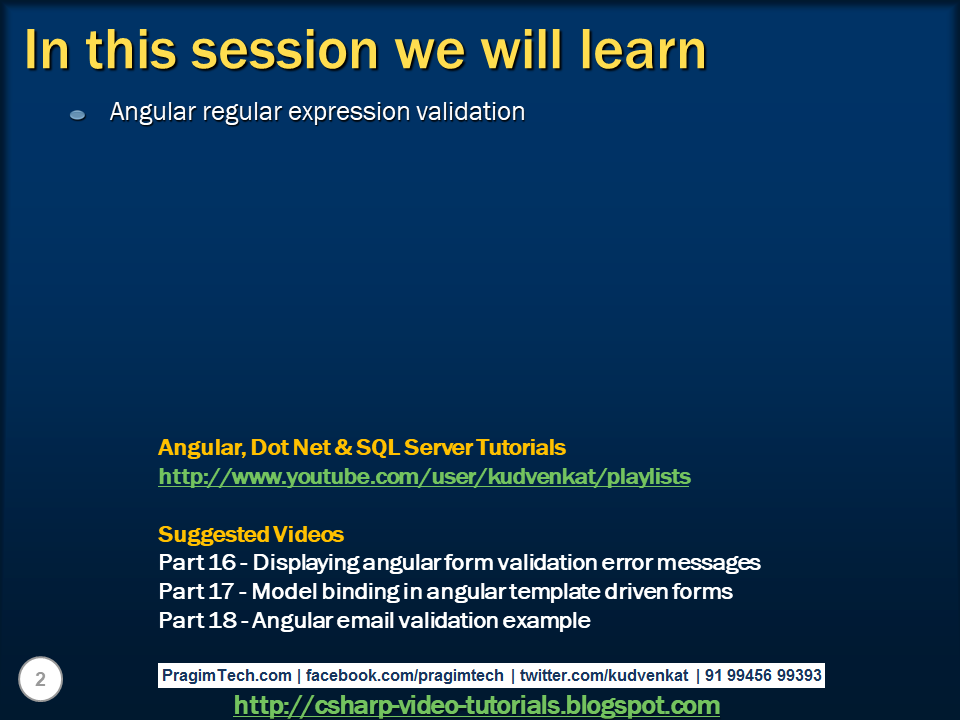 In this session we will learn

Angular regular expression validation

Angular, Dot Net & SQL Server Tutorials
http://www.youtube.com/user/kudvenkat/playlists

Suggested Videos
Part 16 - Displaying angular form validation error messages
Part 17 - Model binding in angular template driven forms
Part 18 - Angular email validation example

2

PragimTech.com | facebook.com/pragimtech | twitter.com/kudvenkat | 91 99456 99393

http://csharp-video-tutorials.blogspot.com